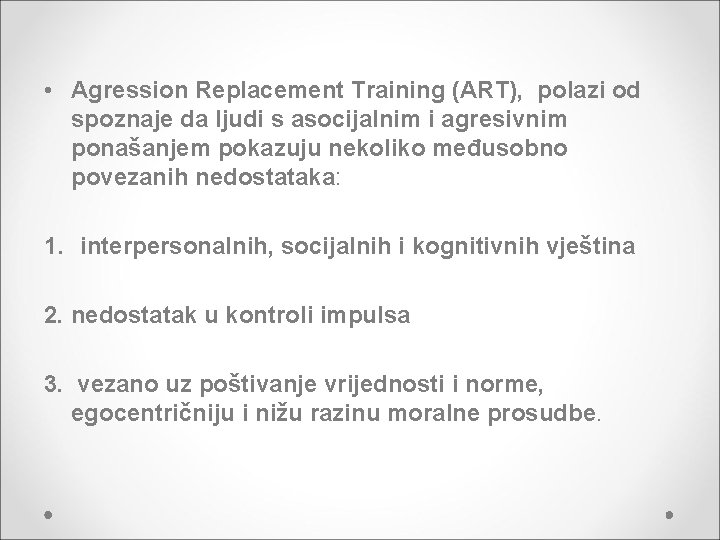 • Agression Replacement Training (ART), polazi od spoznaje da ljudi s asocijalnim i agresivnim ponašanjem pokazuju nekoliko međusobno povezanih nedostataka:

1. interpersonalnih, socijalnih i kognitivnih vještina

2. nedostatak u kontroli impulsa

3. vezano uz poštivanje vrijednosti i norme, egocentričniju i nižu razinu moralne prosudbe.